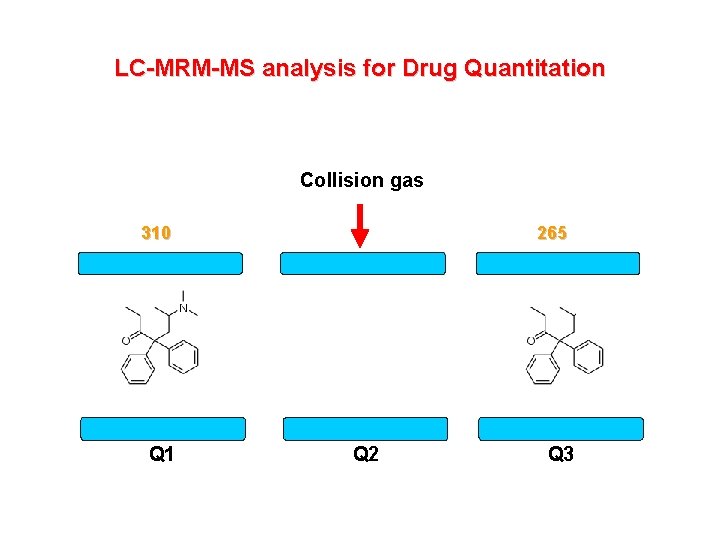 LC-MRM-MS analysis for Drug Quantitation

Collision gas

310

265

N

O

O

Q1

Q2

Q3